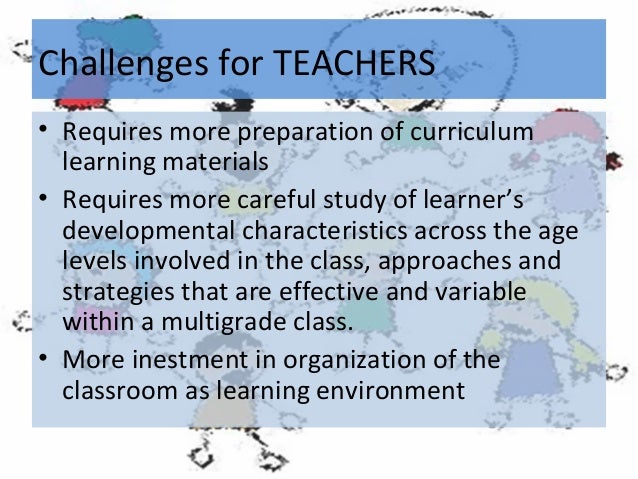 Challenges for TEACHERS

• Requires more preparation of curriculum learning materials
• Requires more careful study of learner's developmental characteristics across the age levels involved in the class, approaches and strategies that are effective and variable within a multigrade class.
• More inestment in organization of the classroom as learning environment